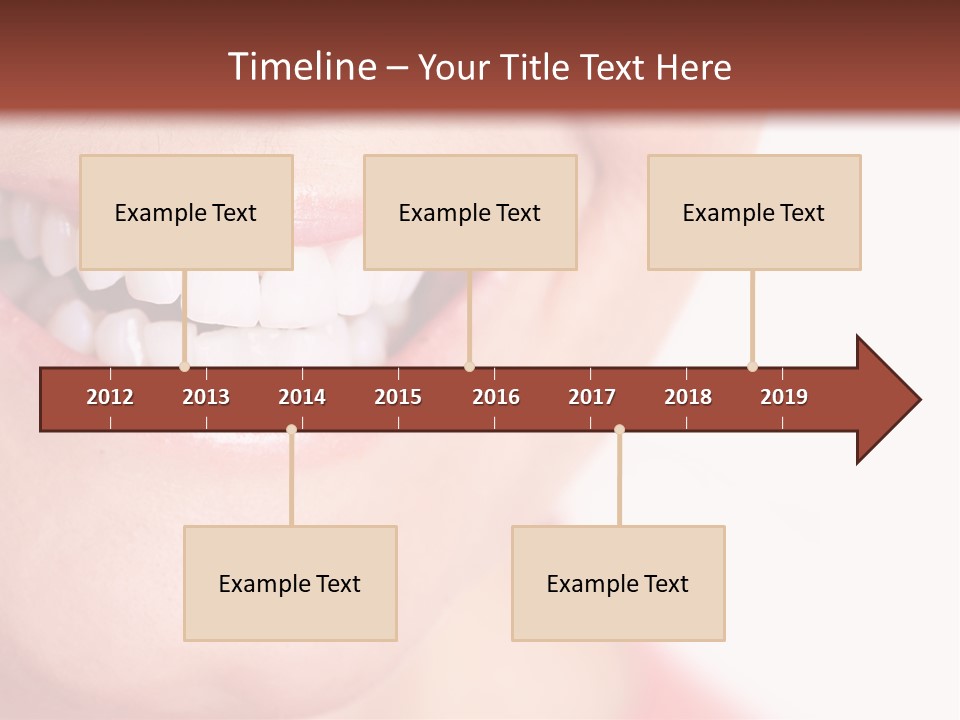 Timeline – Your Title Text Here

Example Text

Example Text

Example Text

2012 2013 2014 2015 2016 2017 2018 2019

Example Text

Example Text